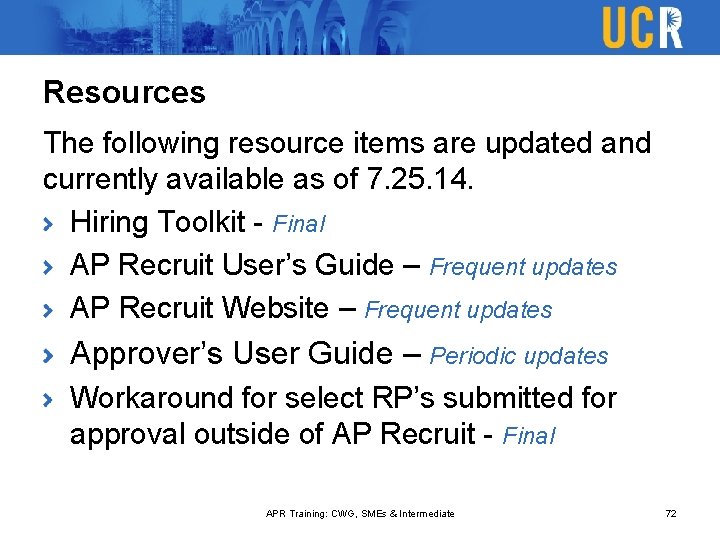 UCR

Resources

The following resource items are updated and currently available as of 7.25.14.

› Hiring Toolkit - Final
› AP Recruit User's Guide – Frequent updates
› AP Recruit Website – Frequent updates
› Approver's User Guide – Periodic updates
› Workaround for select RP's submitted for approval outside of AP Recruit - Final

APR Training: CWG, SMEs & Intermediate

72